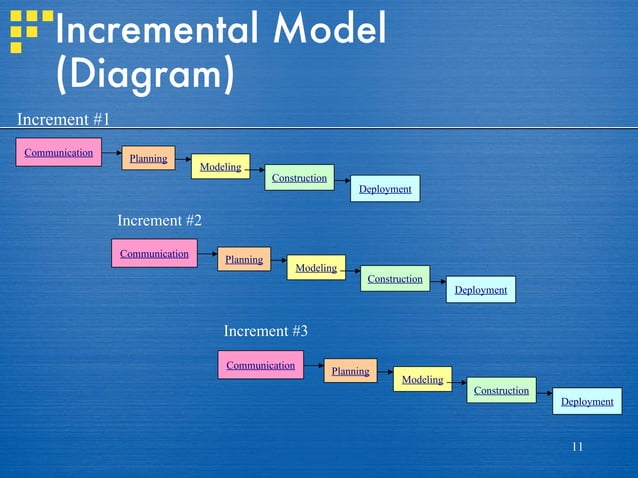 Incremental Model (Diagram)

Increment #1

Communication

Planning

Modeling

Construction

Deployment

Increment #2

Communication

Planning

Modeling

Construction

Deployment

Increment #3

Communication

Planning

Modeling

Construction

Deployment

11